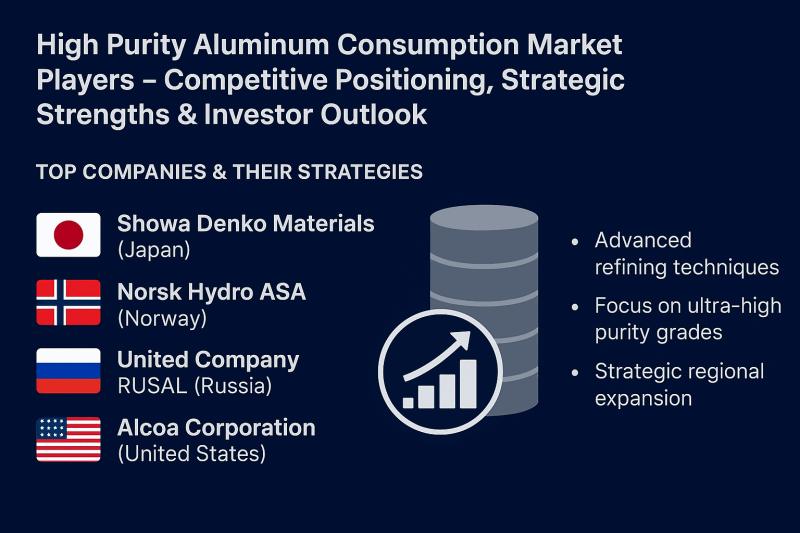 High Purity Aluminum Consumption Market Players – Competitive Positioning, Strategic Strengths & Investor Outlook

TOP COMPANIES & THEIR STRATEGIES

Showa Denko Materials (Japan)

Norsk Hydro ASA (Norway)

United Company RUSAL (Russia)

Alcoa Corporation (United States)

• Advanced refining techniques
• Focus on ultra-high purity grades
• Strategic regional expansion